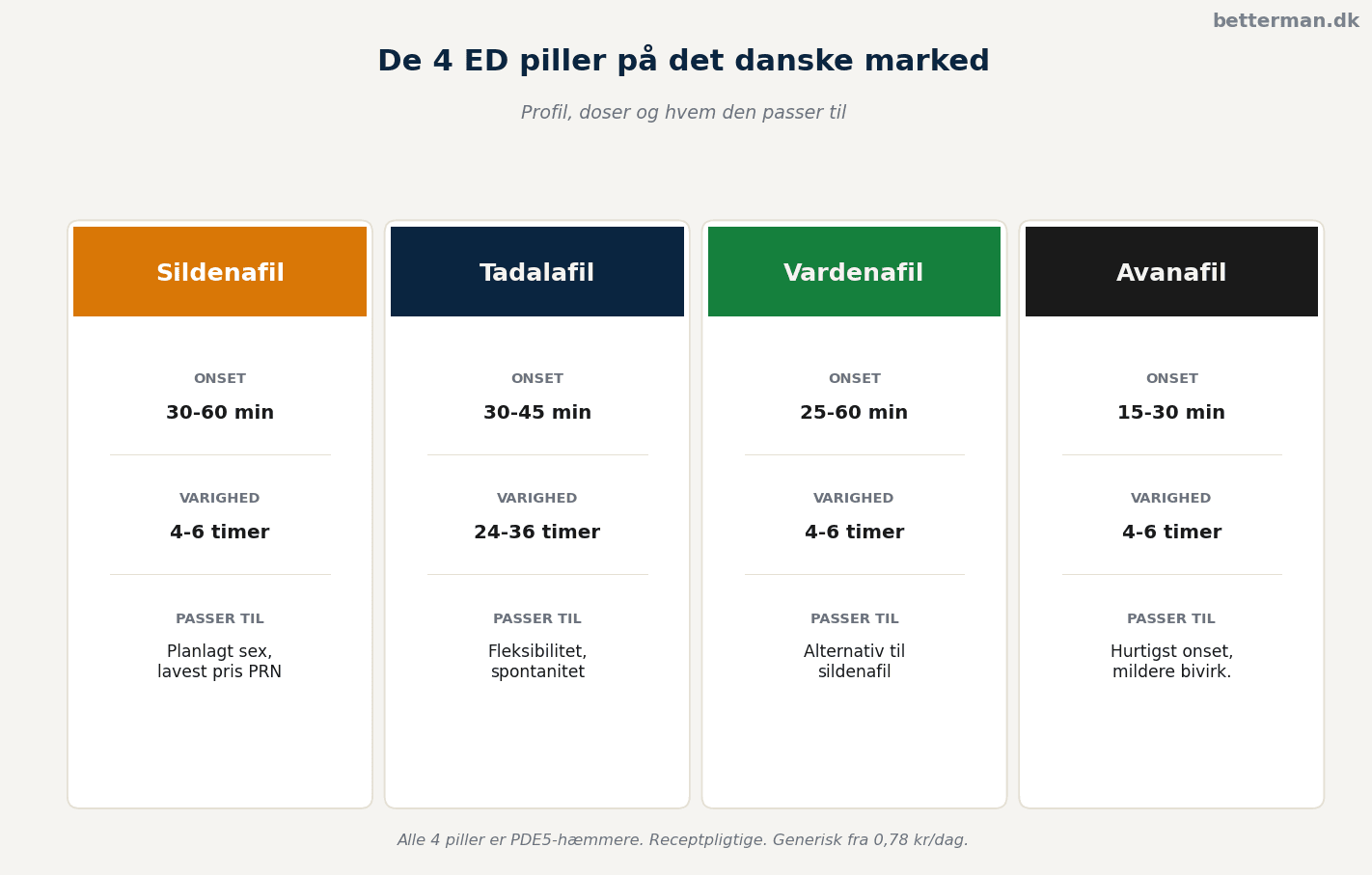 betterman.dk

De 4 ED piller på det danske marked

Profil, doser og hvem den passer til

Sildenafil

ONSET
30-60 min

VARIGHED
4-6 timer

PASSER TIL
Planlagt sex, lavest pris PRN

Tadalafil

ONSET
30-45 min

VARIGHED
24-36 timer

PASSER TIL
Fleksibilitet, spontanitet

Vardenafil

ONSET
25-60 min

VARIGHED
4-6 timer

PASSER TIL
Alternativ til sildenafil

Avanafil

ONSET
15-30 min

VARIGHED
4-6 timer

PASSER TIL
Hurtigst onset, mildere bivirk.

Alle 4 piller er PDE5-hæmmere. Receptpligtige. Generisk fra 0,78 kr/dag.